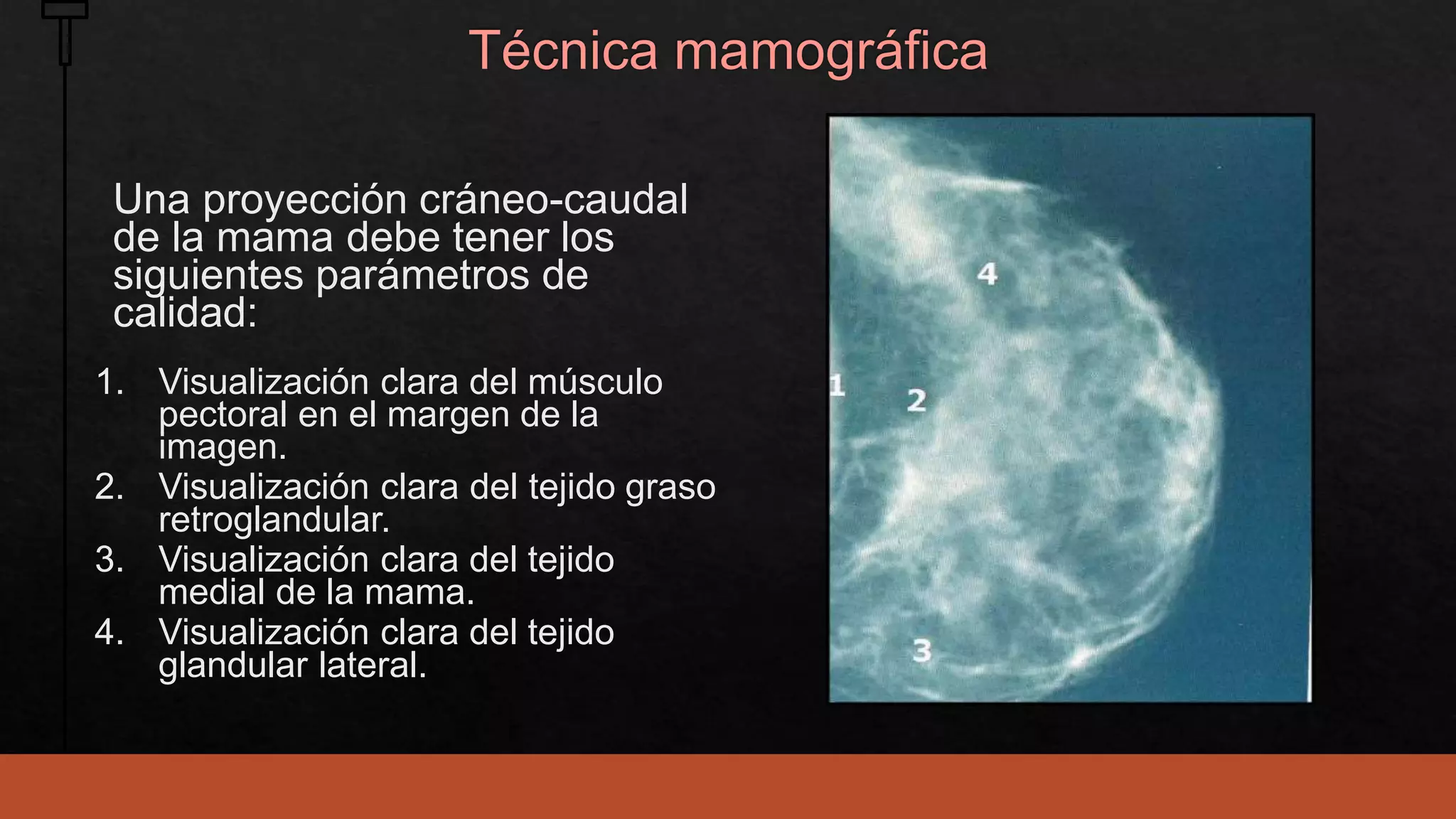 Técnica mamográfica

Una proyección cráneo-caudal de la mama debe tener los siguientes parámetros de calidad:

1. Visualización clara del músculo pectoral en el margen de la imagen.
2. Visualización clara del tejido graso retroglandular.
3. Visualización clara del tejido medial de la mama.
4. Visualización clara del tejido glandular lateral.

4

1

2

3